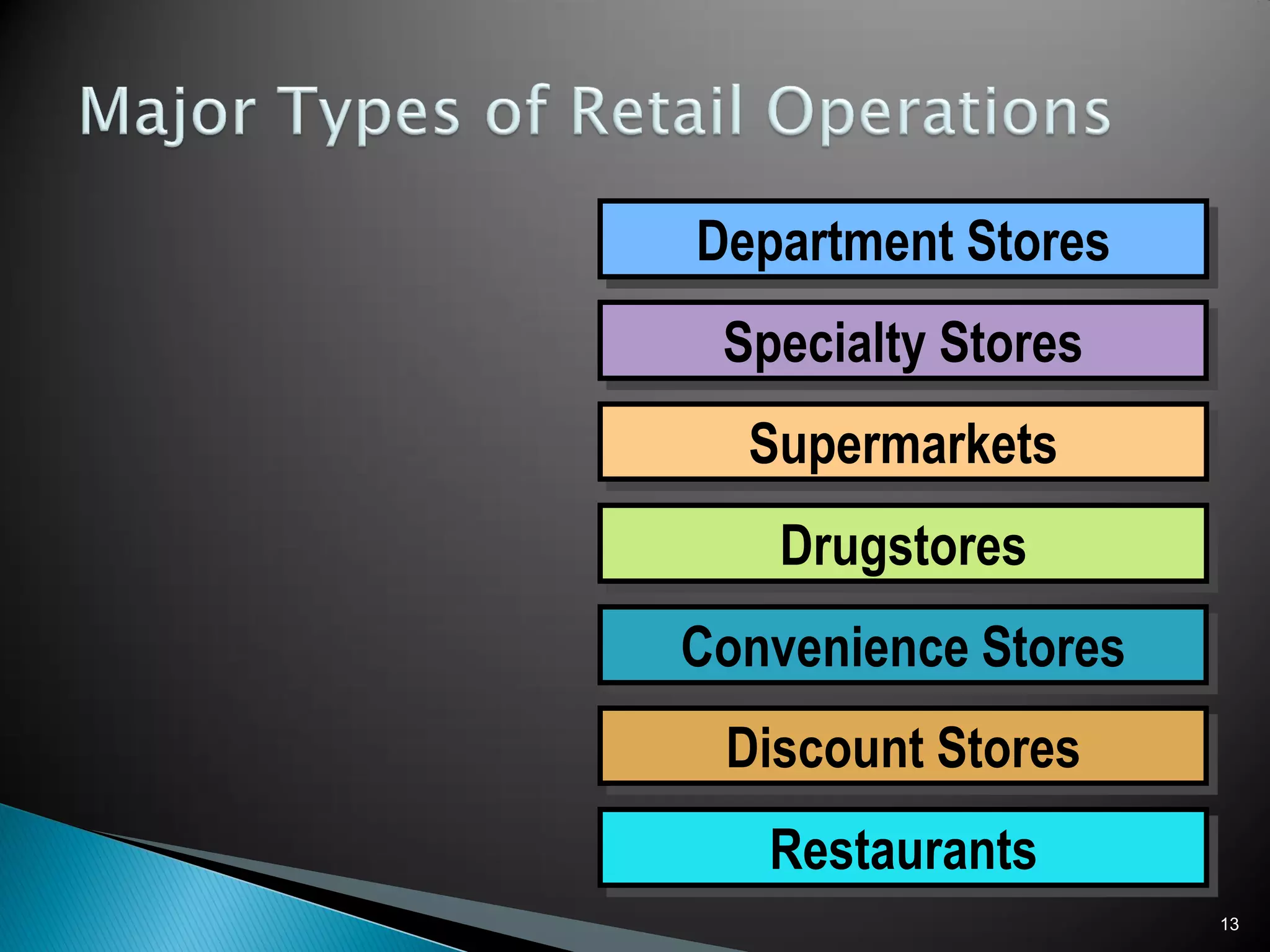 Major Types of Retail Operations

Department Stores

Specialty Stores

Supermarkets

Drugstores

Convenience Stores

Discount Stores

Restaurants

13